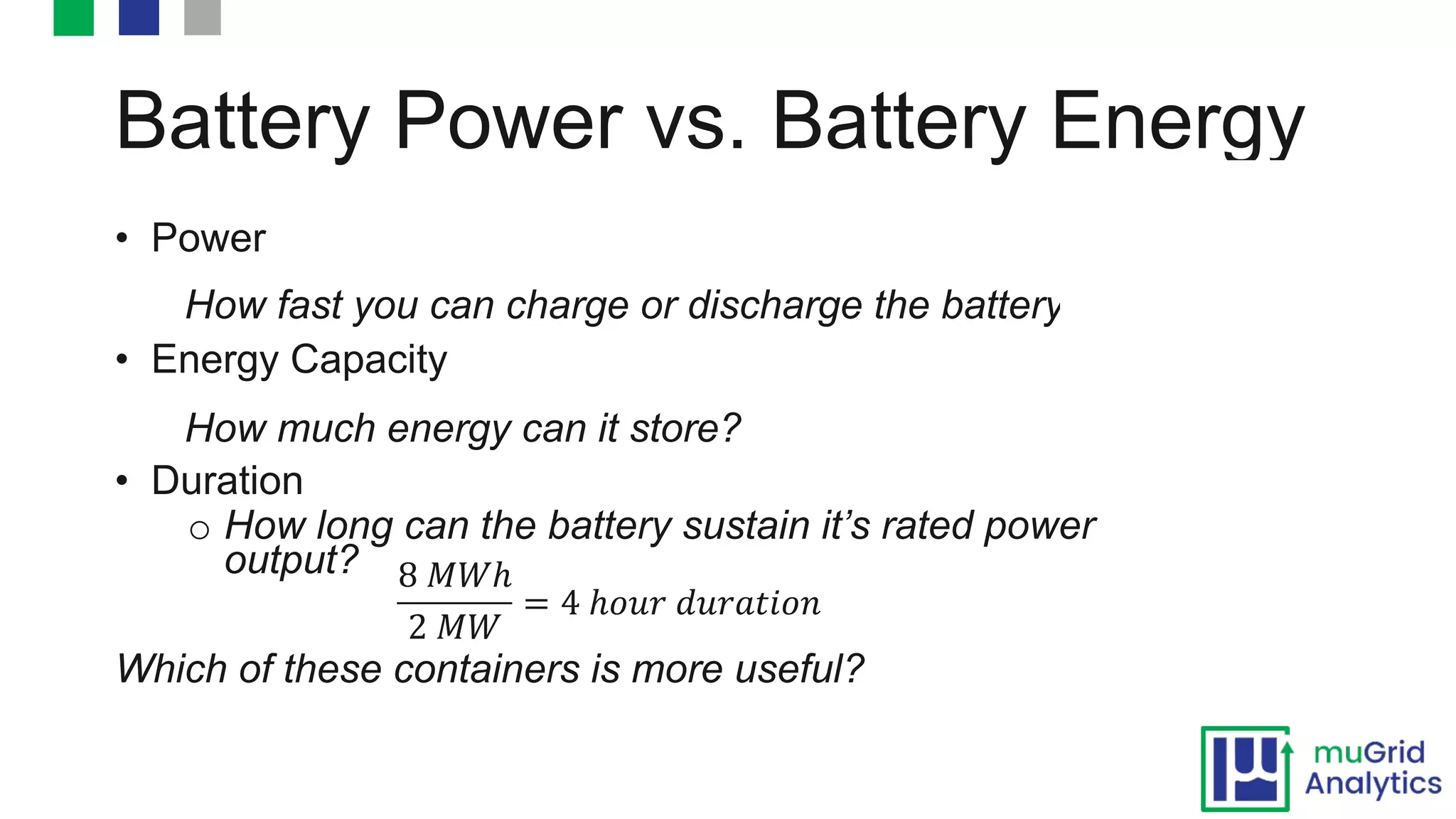 Battery Power vs. Battery Energy

• Power

How fast you can charge or discharge the battery

• Energy Capacity

How much energy can it store?

• Duration
  ○ How long can the battery sustain it's rated power output? $\frac{8\ MWh}{2\ MW} = 4\ hour\ duration$

Which of these containers is more useful?

muGrid Analytics